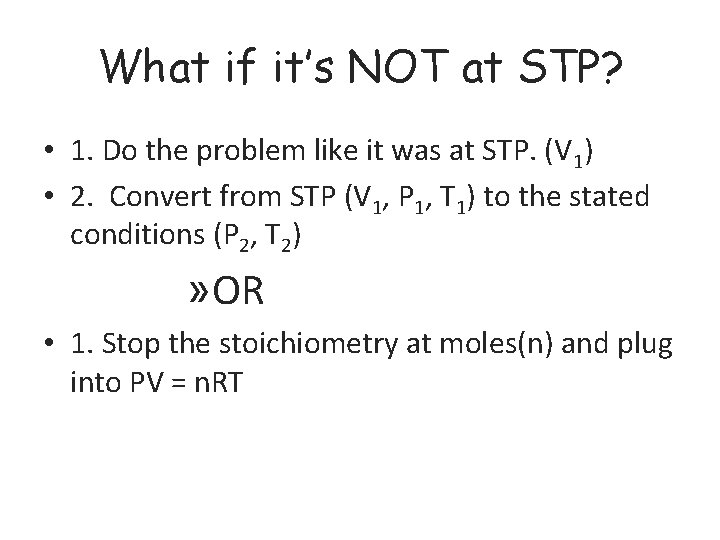 What if it's NOT at STP?

• 1. Do the problem like it was at STP. ($V_1$)
• 2. Convert from STP ($V_1$, $P_1$, $T_1$) to the stated conditions ($P_2$, $T_2$)

»OR

• 1. Stop the stoichiometry at moles(n) and plug into PV = nRT